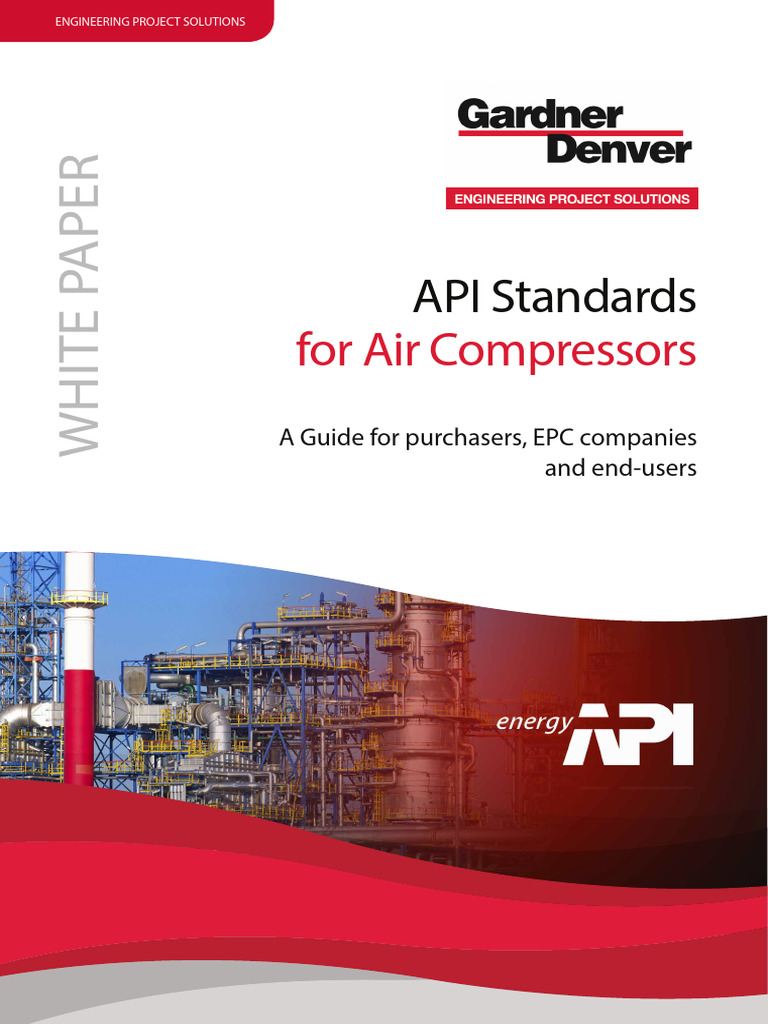 ENGINEERING PROJECT SOLUTIONS

WHITE PAPER

Gardner Denver

ENGINEERING PROJECT SOLUTIONS

API Standards
for Air Compressors

A Guide for purchasers, EPC companies and end-users

energy API